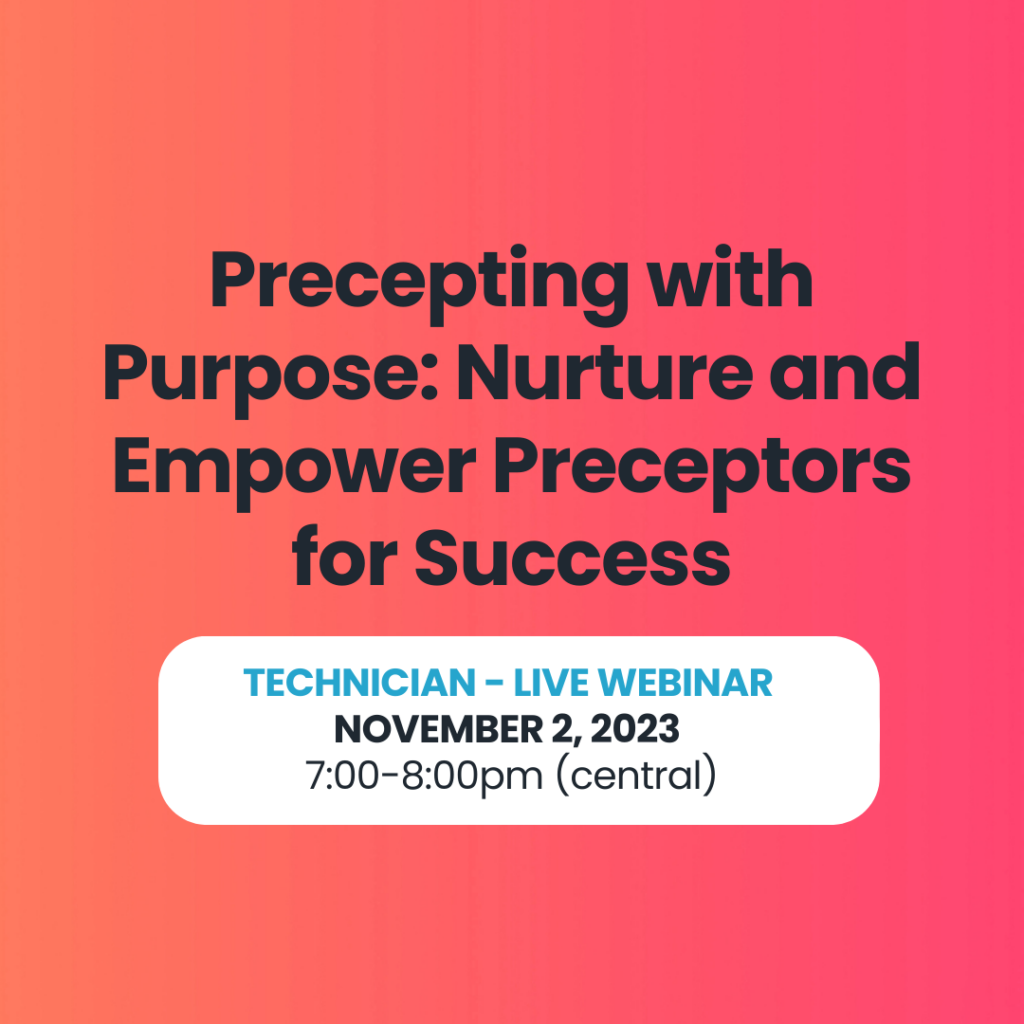 Precepting with Purpose: Nurture and Empower Preceptors for Success

TECHNICIAN - LIVE WEBINAR
NOVEMBER 2, 2023
7:00-8:00pm (central)